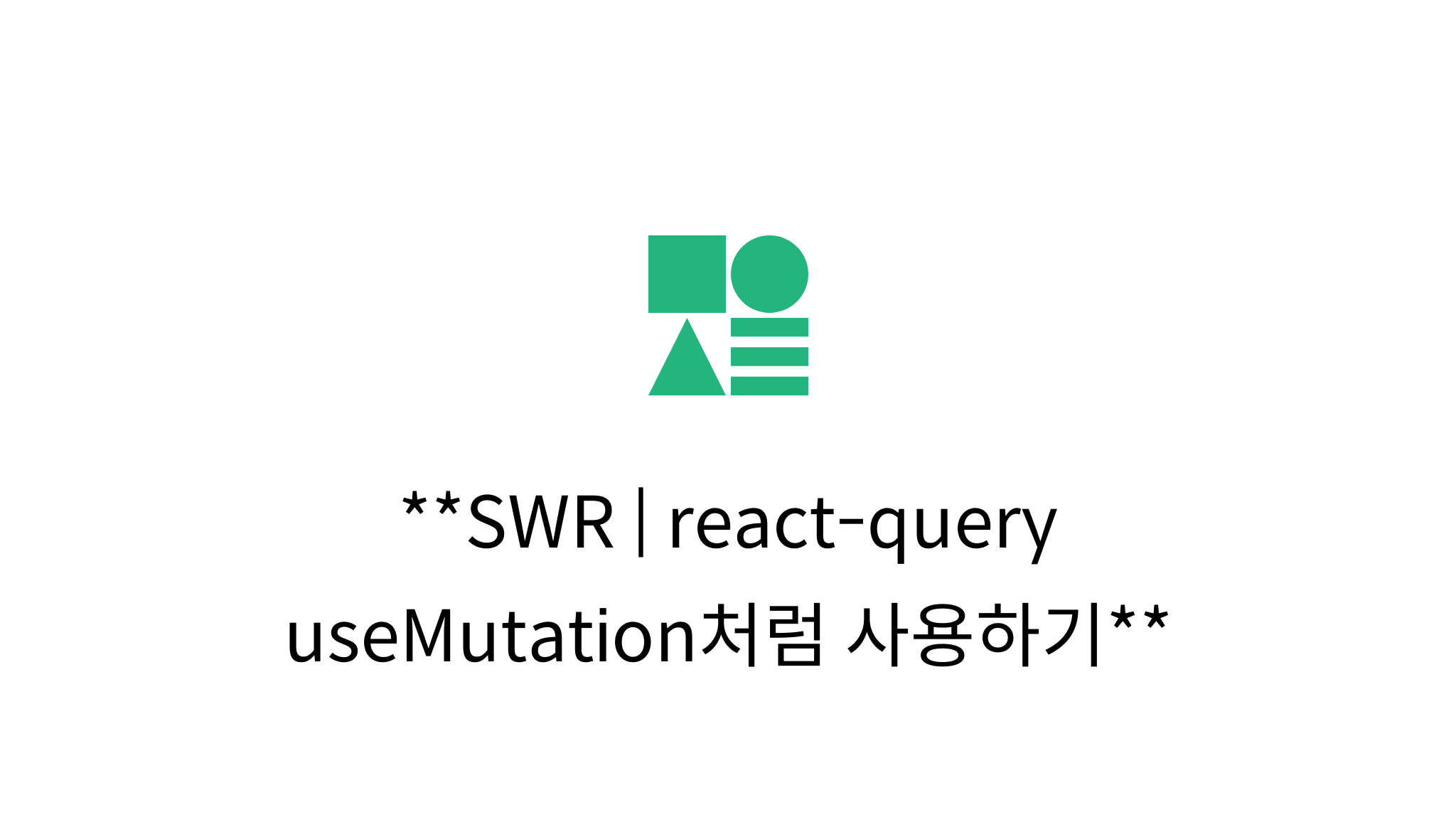 **SWR | react-query useMutation처럼 사용하기**